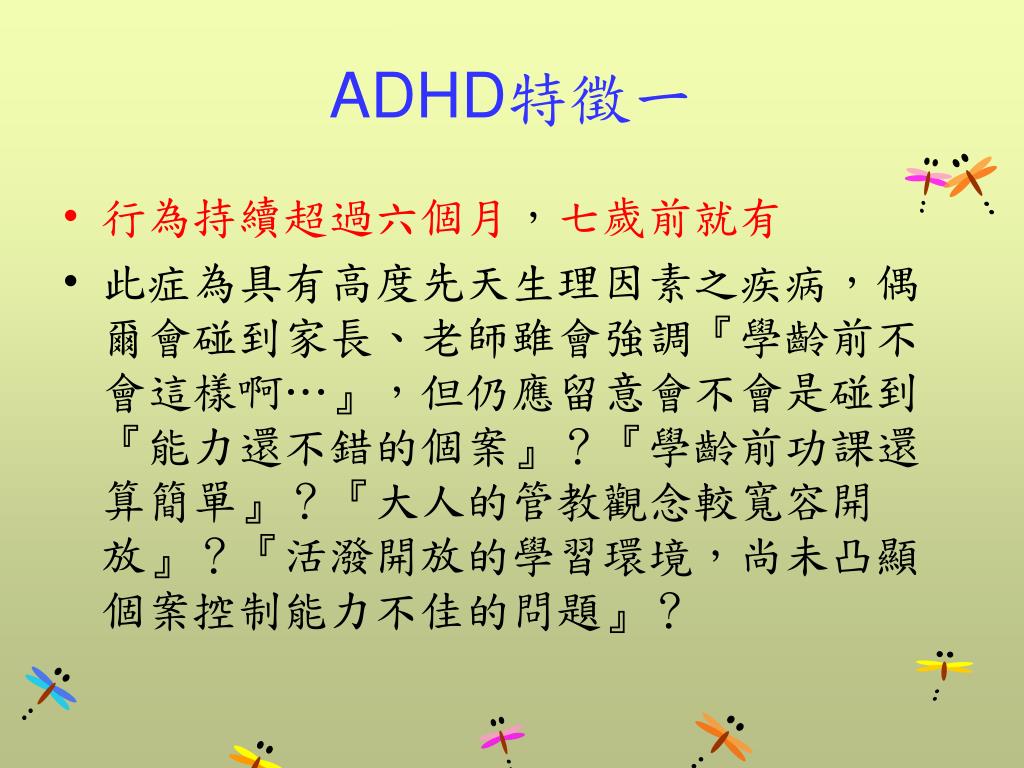 ADHD特徵一

• 行為持續超過六個月，七歲前就有

• 此症為具有高度先天生理因素之疾病，偶爾會碰到家長、老師雖會強調『學齡前不會這樣啊…』，但仍應留意會不會是碰到『能力還不錯的個案』？『學齡前功課還算簡單』？『大人的管教觀念較寬容開放』？『活潑開放的學習環境，尚未凸顯個案控制能力不佳的問題』？